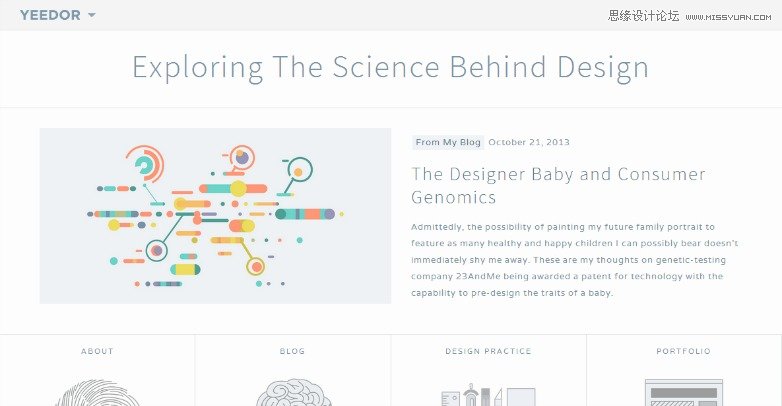 YEEDOR

思缘设计论坛 WWW.MISSYUAN.COM

Exploring The Science Behind Design

From My Blog October 21, 2013

The Designer Baby and Consumer Genomics

Admittedly, the possibility of painting my future family portrait to feature as many healthy and happy children I can possibly bear doesn't immediately shy me away. These are my thoughts on genetic-testing company 23AndMe being awarded a patent for technology with the capability to pre-design the traits of a baby.

ABOUT

BLOG

DESIGN PRACTICE

PORTFOLIO